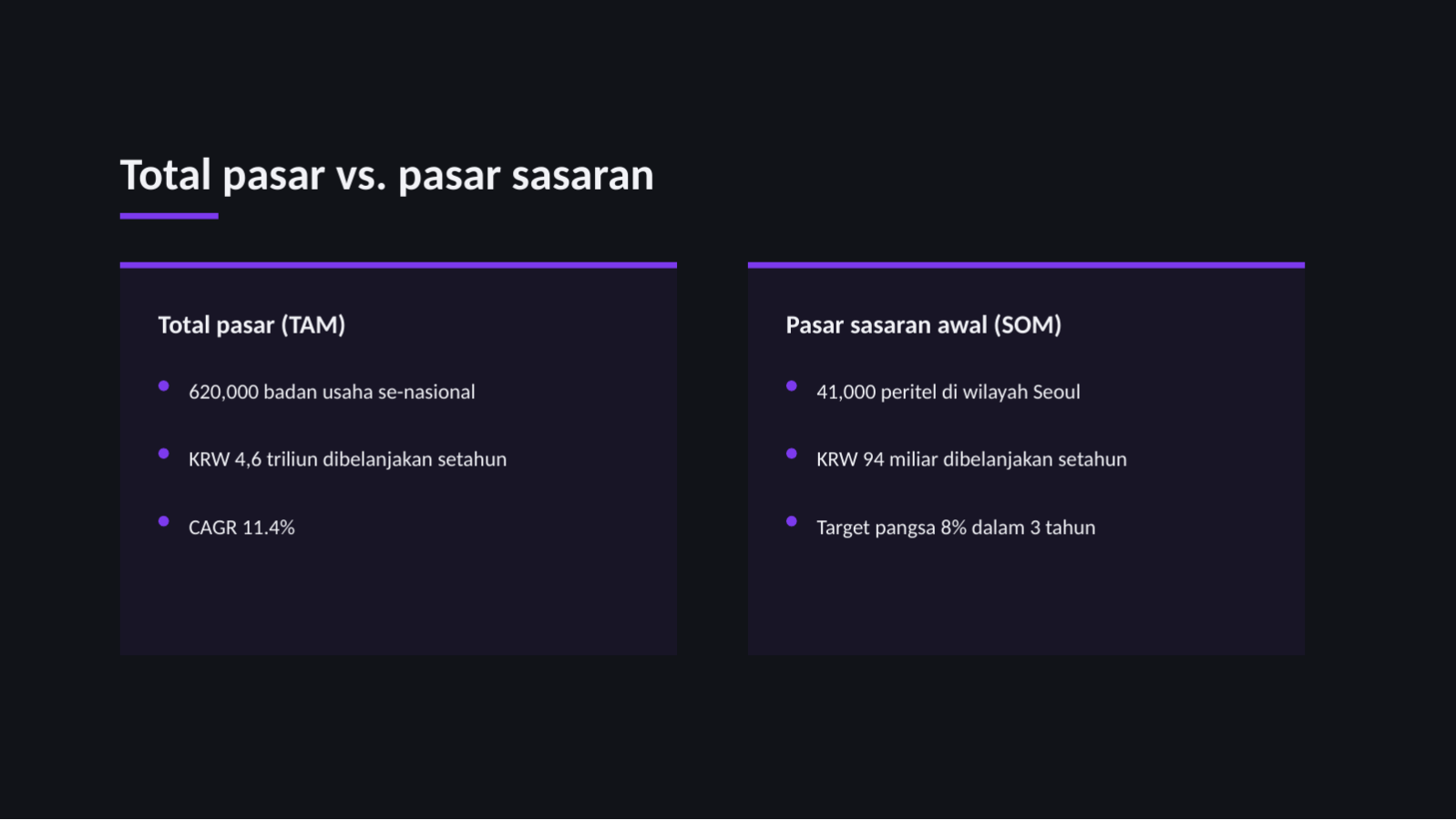 Total pasar vs. pasar sasaran

Total pasar (TAM)

- 620,000 badan usaha se-nasional
- KRW 4,6 triliun dibelanjakan setahun
- CAGR 11.4%

Pasar sasaran awal (SOM)

- 41,000 peritel di wilayah Seoul
- KRW 94 miliar dibelanjakan setahun
- Target pangsa 8% dalam 3 tahun